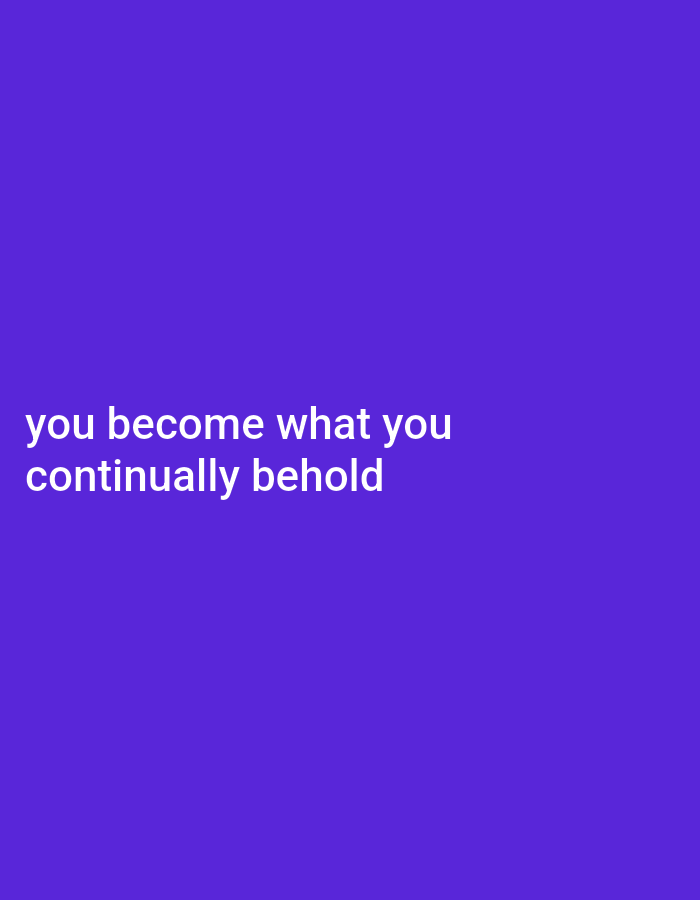 you become what you continually behold